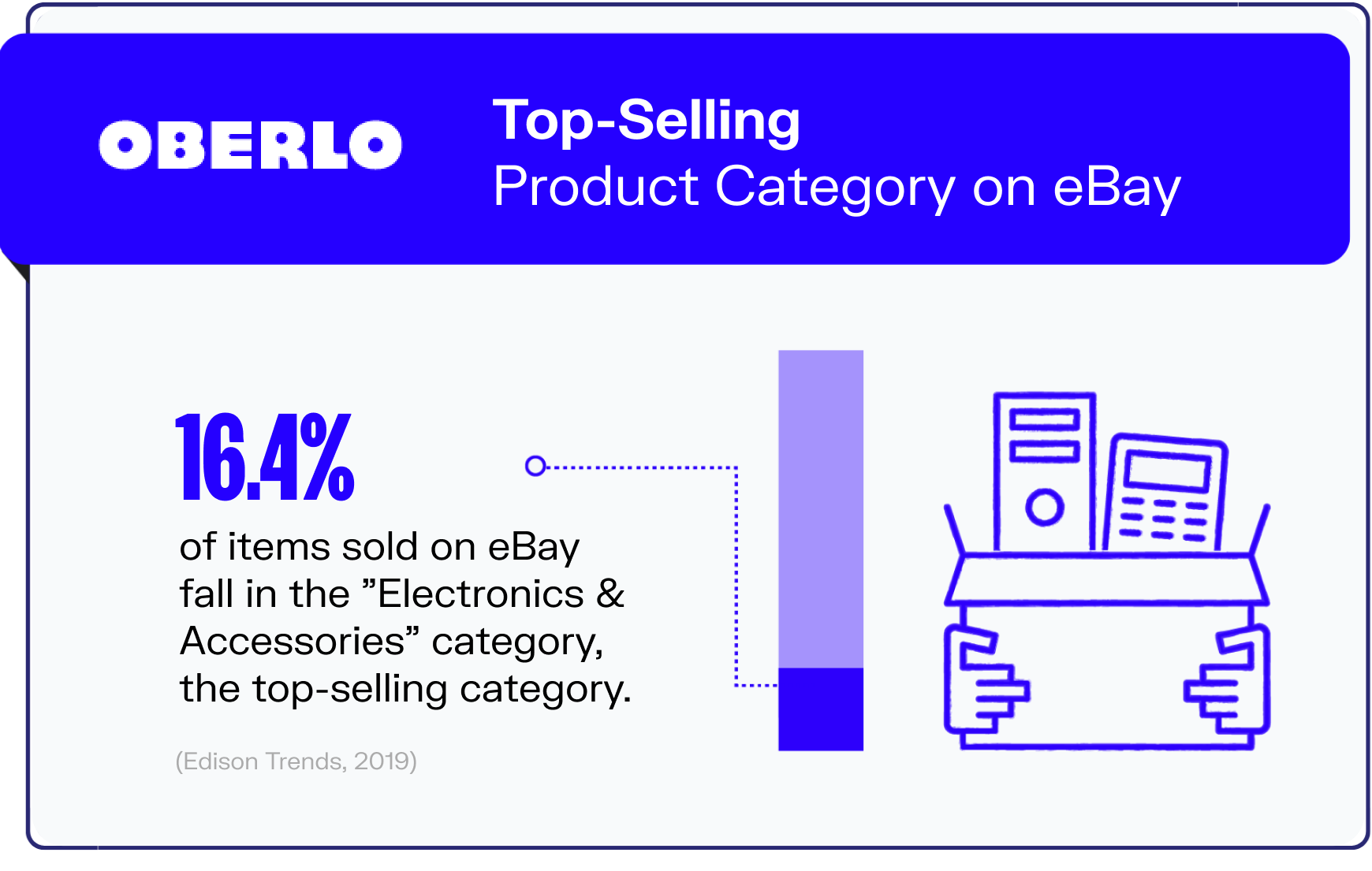 OBERLO

Top-Selling
Product Category on eBay

16.4%

of items sold on eBay fall in the ”Electronics & Accessories” category, the top-selling category.

(Edison Trends, 2019)